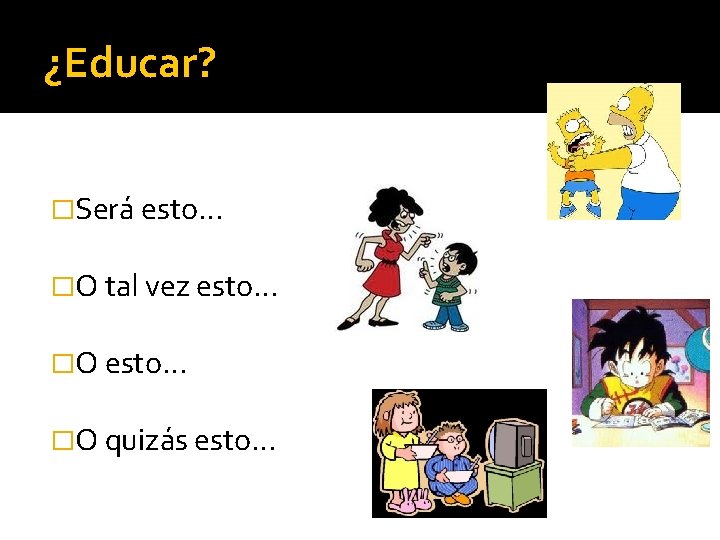 ¿Educar?

□Será esto…

□O tal vez esto…

□O esto…

□O quizás esto…